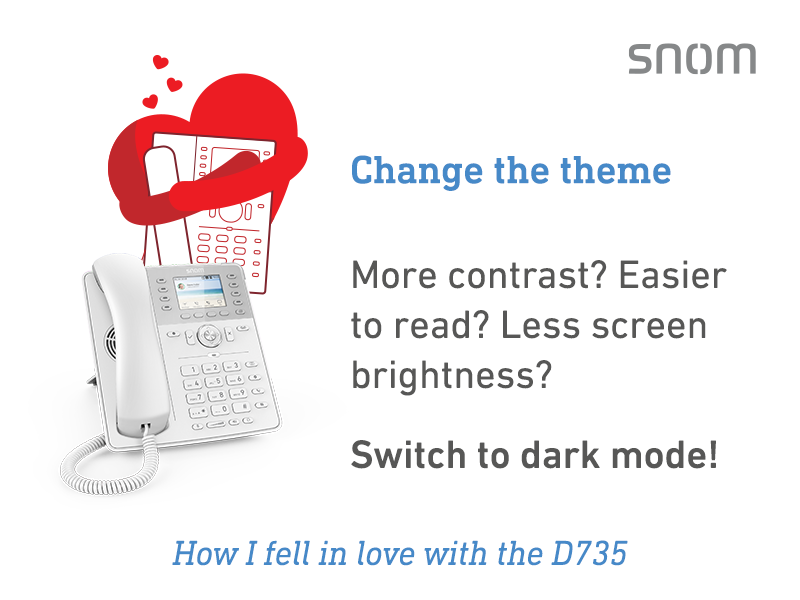 snom

Change the theme

More contrast? Easier to read? Less screen brightness?

Switch to dark mode!

snom

How I fell in love with the D735